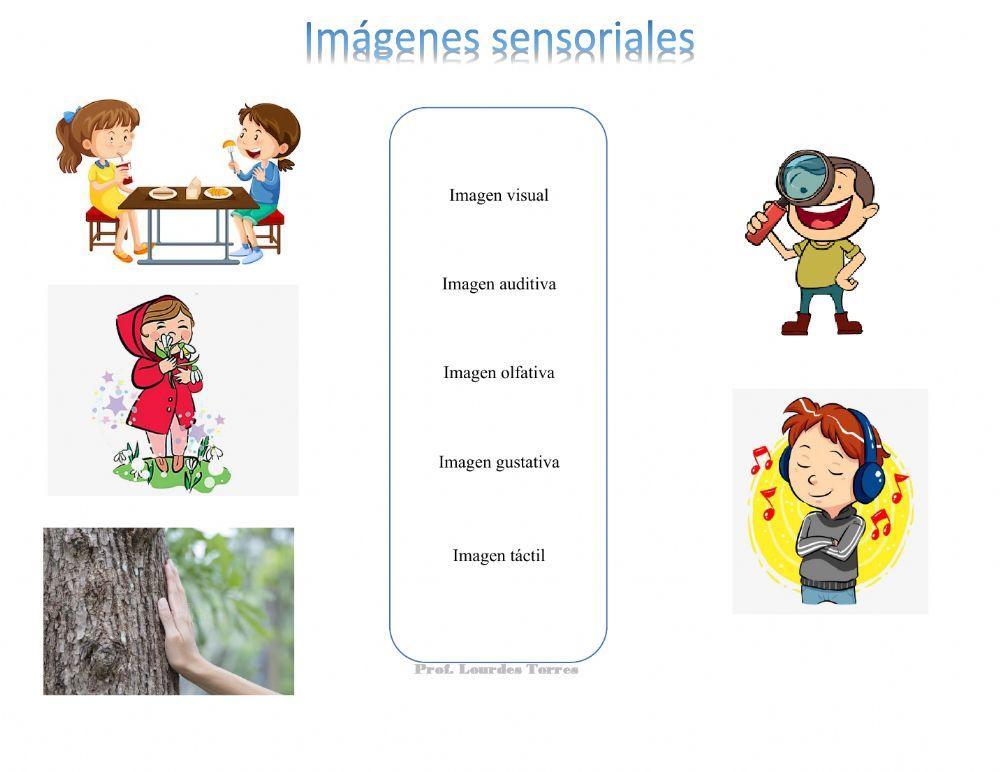 Imágenes sensoriales

Imagen visual

Imagen auditiva

Imagen olfativa

Imagen gustativa

Imagen táctil

Prof. Lourdes Torres